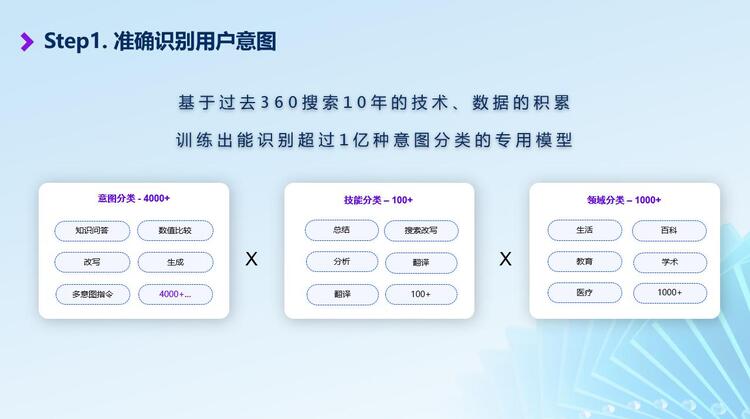 Step1. 准确识别用户意图

基于过去360搜索10年的技术、数据的积累

训练出能识别超过1亿种意图分类的专用模型

意图分类 - 4000+

知识问答
数值比较
改写
生成
多意图指令
4000+...

X

技能分类 – 100+

总结
搜索改写
分析
翻译
翻译
100+

X

领域分类 – 1000+

生活
百科
教育
学术
医疗
1000+